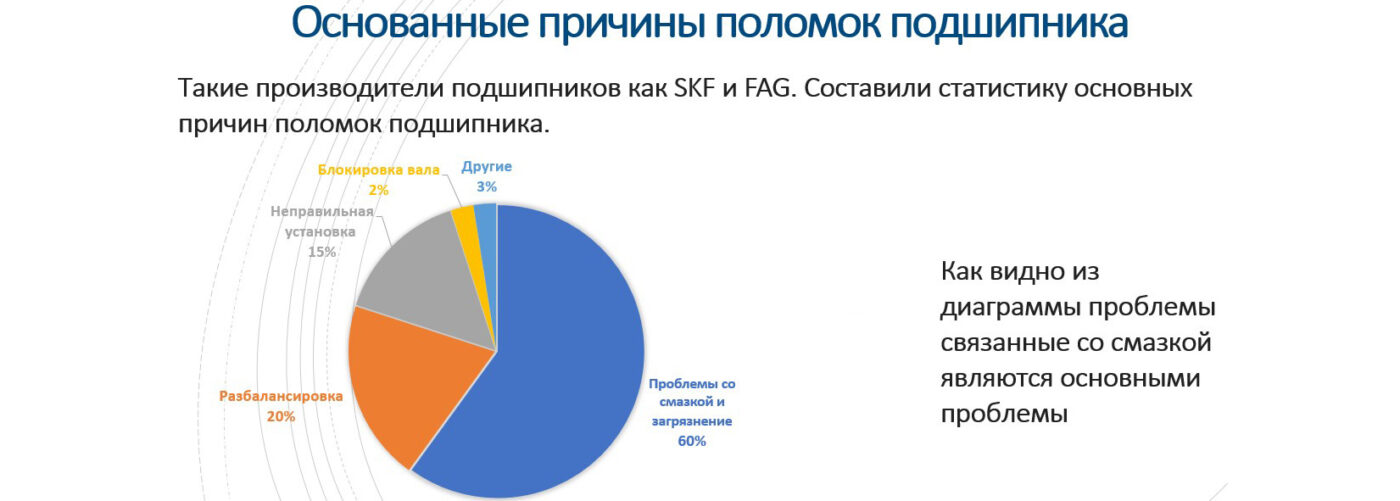 Основанные причины поломок подшипника

Такие производители подшипников как SKF и FAG. Составили статистику основных причин поломок подшипника.

Блокировка вала
2%

Другие
3%

Неправильная установка
15%

Разбалансировка
20%

Проблемы со смазкой и загрязнение
60%

Как видно из диаграммы проблемы связанные со смазкой являются основными проблемы